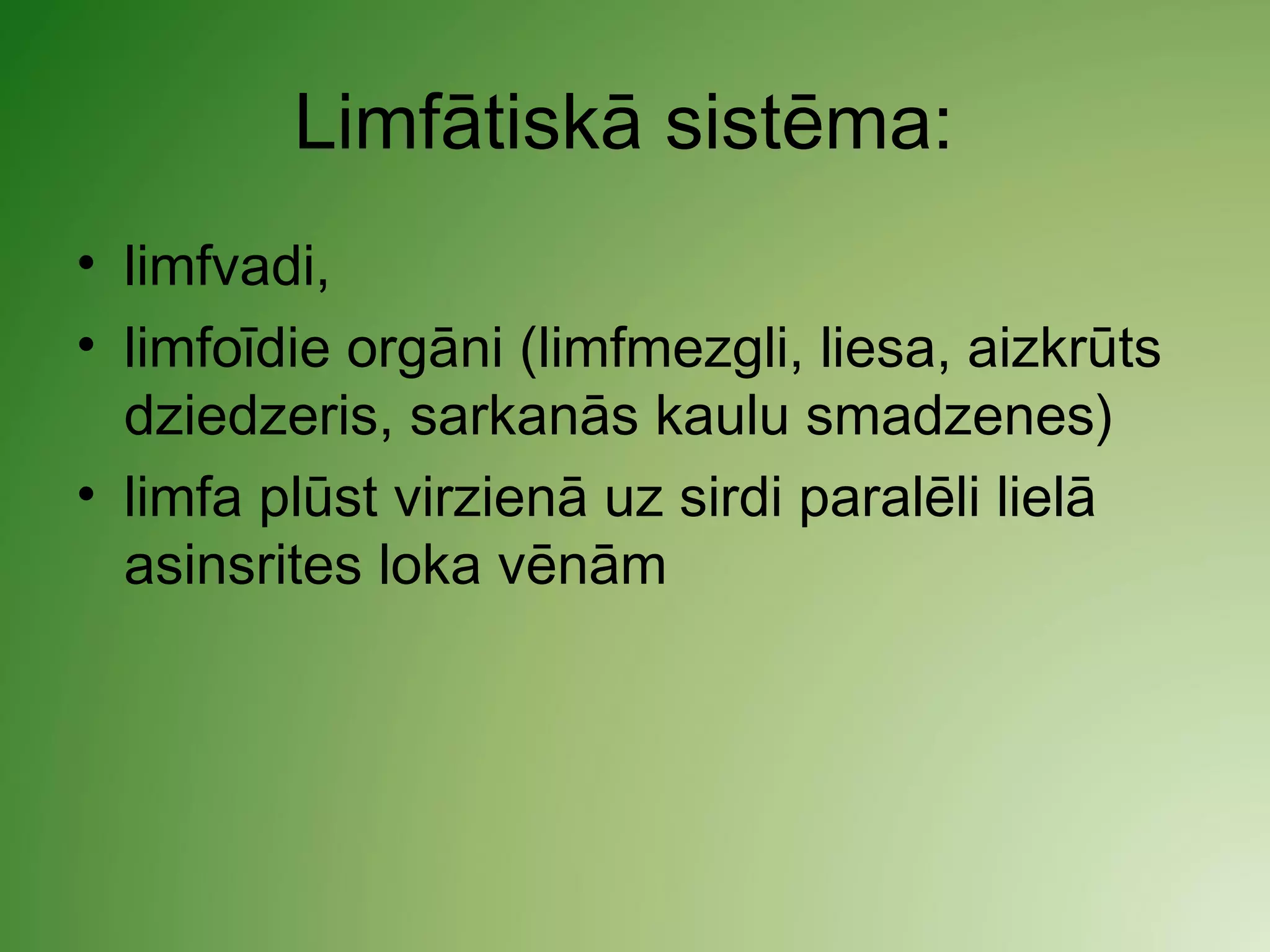 Limfātiskā sistēma:

• limfvadi,
• limfoīdie orgāni (limfmezgli, liesa, aizkrūts dziedzeris, sarkanās kaulu smadzenes)
• limfa plūst virzienā uz sirdi paralēli lielā asinsrites loka vēnām